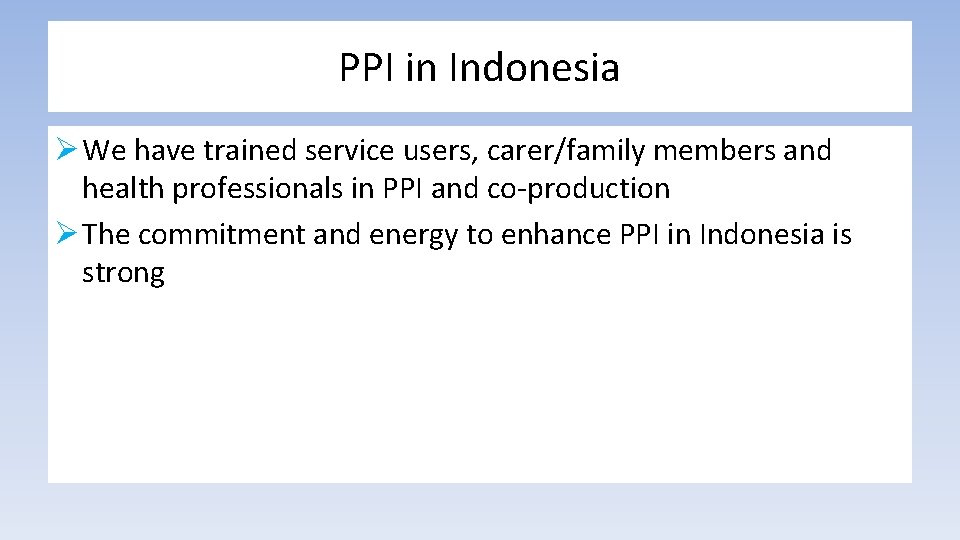 PPI in Indonesia

➢ We have trained service users, carer/family members and health professionals in PPI and co-production

➢ The commitment and energy to enhance PPI in Indonesia is strong